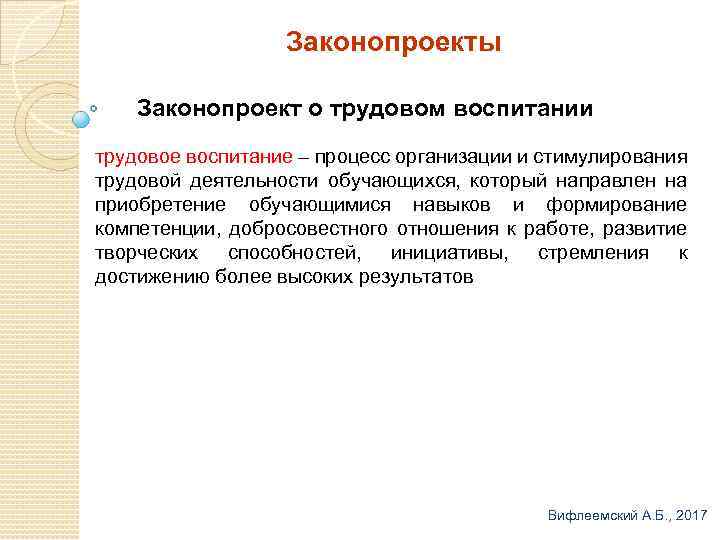 Законопроекты

Законопроект о трудовом воспитании

трудовое воспитание – процесс организации и стимулирования трудовой деятельности обучающихся, который направлен на приобретение обучающимися навыков и формирование компетенции, добросовестного отношения к работе, развитие творческих способностей, инициативы, стремления к достижению более высоких результатов

Вифлеемский А.Б., 2017